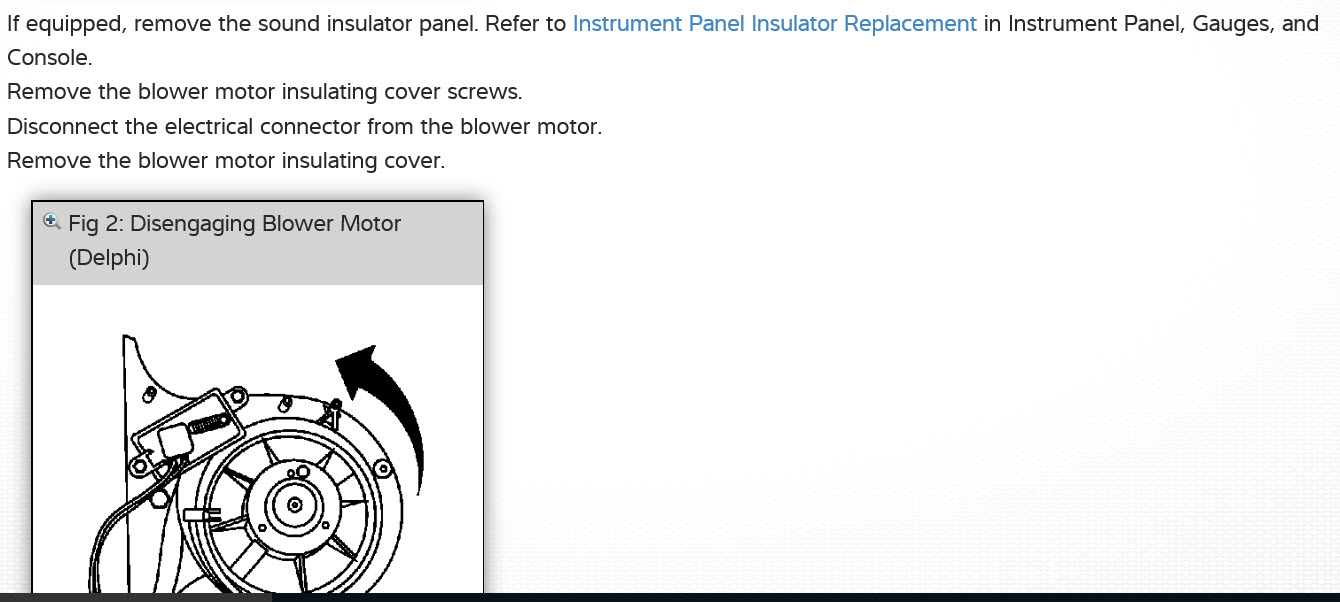 If equipped, remove the sound insulator panel. Refer to Instrument Panel Insulator Replacement in Instrument Panel, Gauges, and Console.
Remove the blower motor insulating cover screws.
Disconnect the electrical connector from the blower motor.
Remove the blower motor insulating cover.

Fig 2: Disengaging Blower Motor (Delphi)